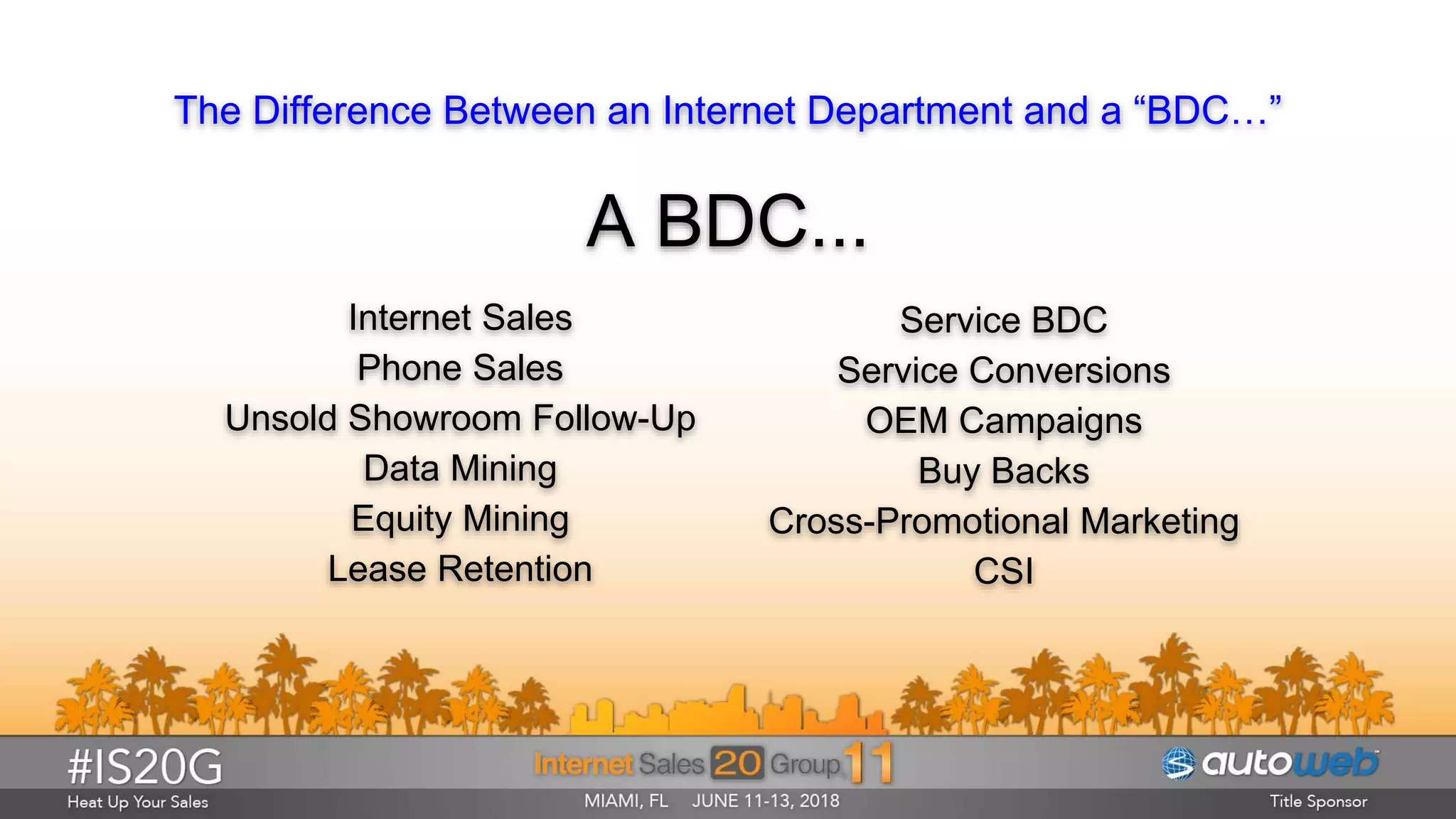 The Difference Between an Internet Department and a “BDC…”

A BDC...

Internet Sales
Phone Sales
Unsold Showroom Follow-Up
Data Mining
Equity Mining
Lease Retention

Service BDC
Service Conversions
OEM Campaigns
Buy Backs
Cross-Promotional Marketing
CSI

#IS20G
Heat Up Your Sales

Internet Sales 20 Group 11
MIAMI, FL JUNE 11-13, 2018

autoweb
Title Sponsor